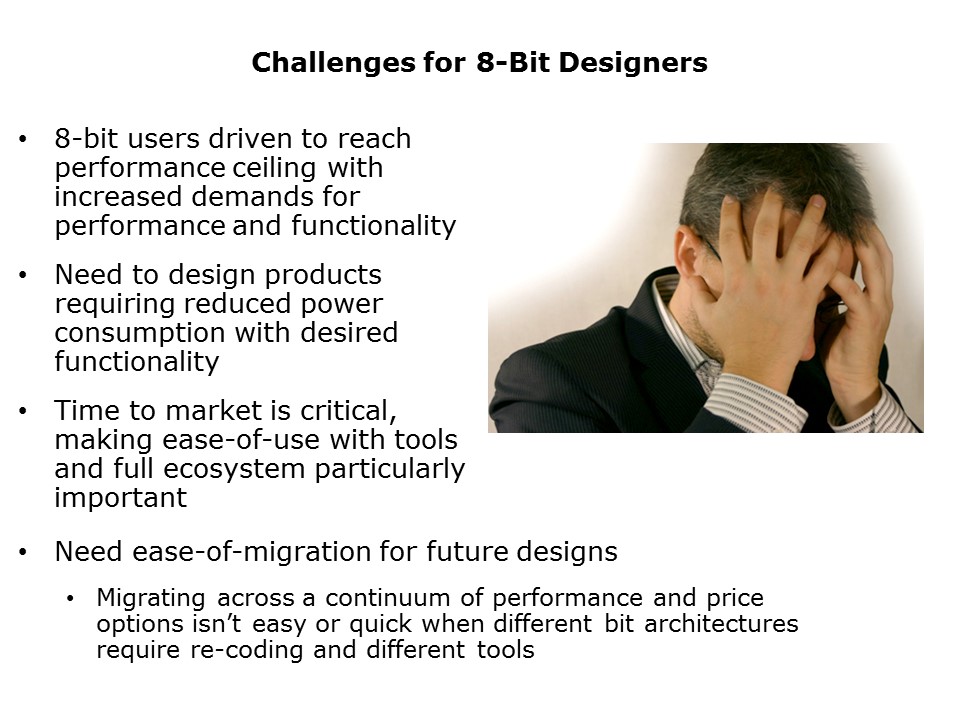 Challenges for 8-Bit Designers

• 8-bit users driven to reach performance ceiling with increased demands for performance and functionality

• Need to design products requiring reduced power consumption with desired functionality

• Time to market is critical, making ease-of-use with tools and full ecosystem particularly important

• Need ease-of-migration for future designs

• Migrating across a continuum of performance and price options isn't easy or quick when different bit architectures require re-coding and different tools